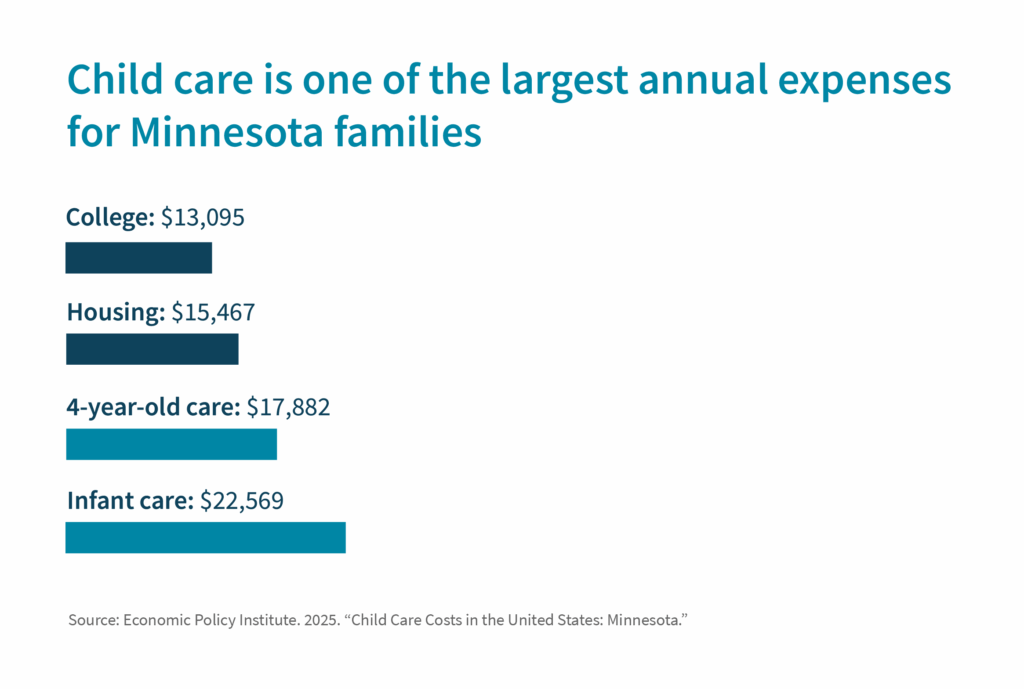 Child care is one of the largest annual expenses for Minnesota families

College: \$13,095

Housing: \$15,467

4-year-old care: \$17,882

Infant care: \$22,569

Source: Economic Policy Institute. 2025. “Child Care Costs in the United States: Minnesota.”